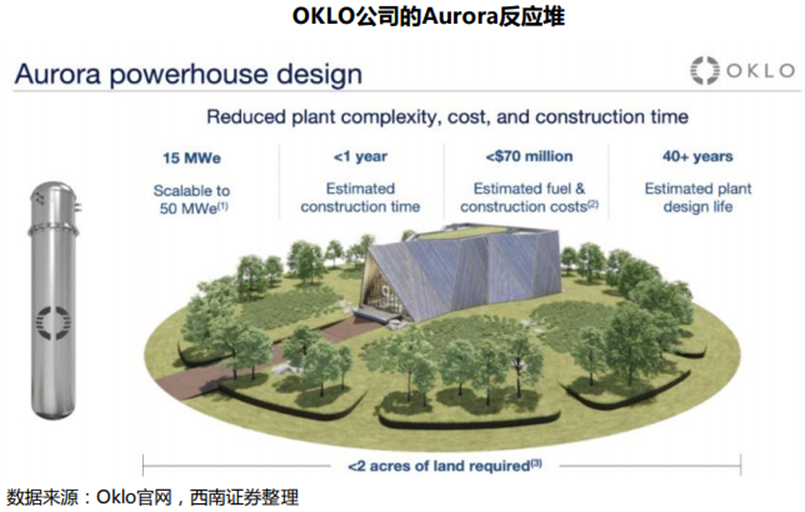 OKLO公司的Aurora反应堆

Aurora powerhouse design

OKLO

Reduced plant complexity, cost, and construction time

15 MWe
Scalable to 50 MWe$^{(1)}$

<1 year
Estimated construction time

<$70 million
Estimated fuel & construction costs$^{(2)}$

40+ years
Estimated plant design life

<2 acres of land required$^{(3)}$

数据来源：Oklo官网，西南证券整理